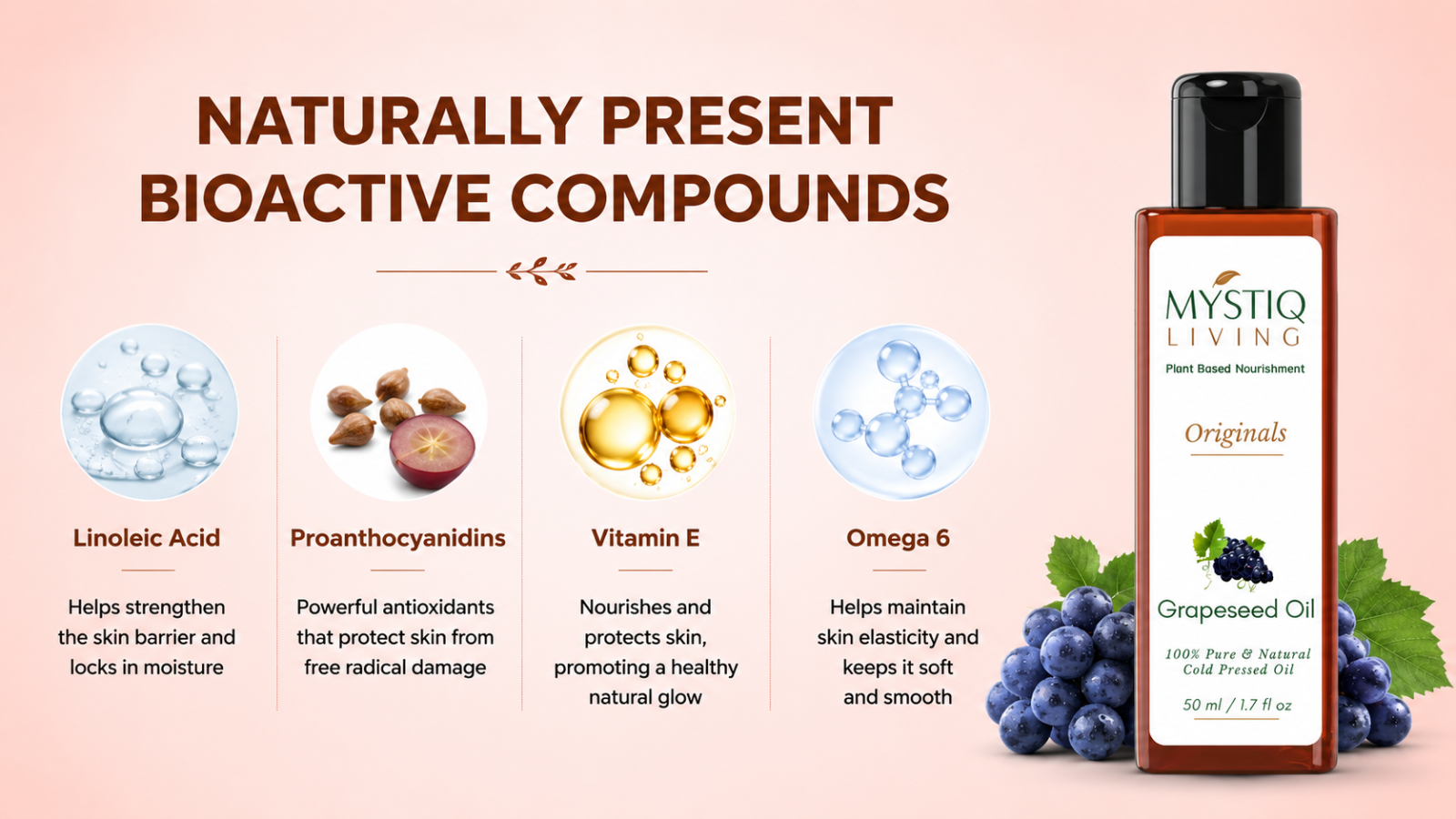 NATURALLY PRESENT BIOACTIVE COMPOUNDS

Linoleic Acid

Helps strengthen the skin barrier and locks in moisture

Proanthocyanidins

Powerful antioxidants that protect skin from free radical damage

Vitamin E

Nourishes and protects skin, promoting a healthy natural glow

Omega 6

Helps maintain skin elasticity and keeps it soft and smooth

MYSTIQ LIVING

Plant Based Nourishment

Originals

Grapeseed Oil

100% Pure & Natural Cold Pressed Oil

50 ml / 1.7 fl oz